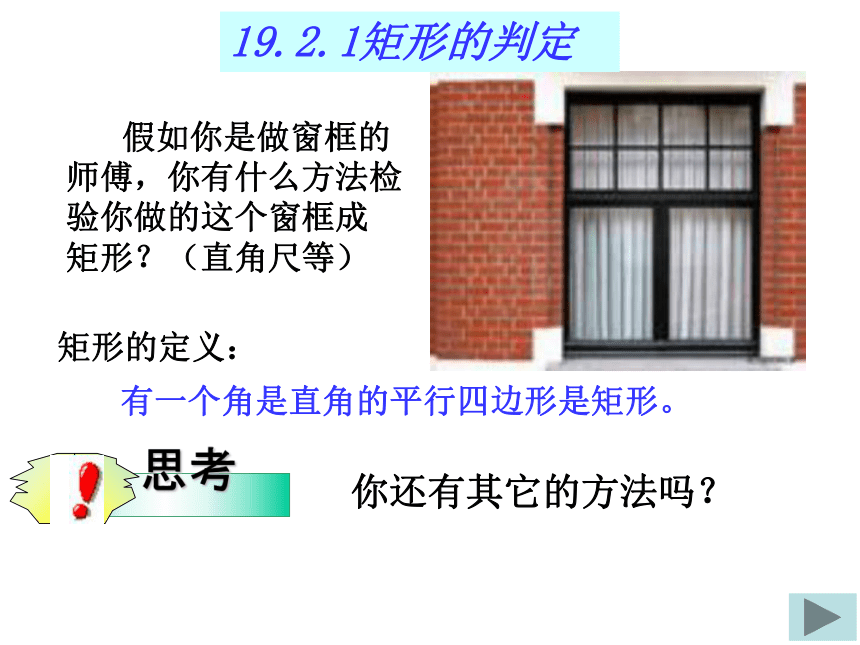 19.2.1矩形的判定

假如你是做窗框的师傅，你有什么方法检验你做的这个窗框成矩形？（直角尺等）

矩形的定义：

有一个角是直角的平行四边形是矩形。

思考

你还有其它的方法吗？